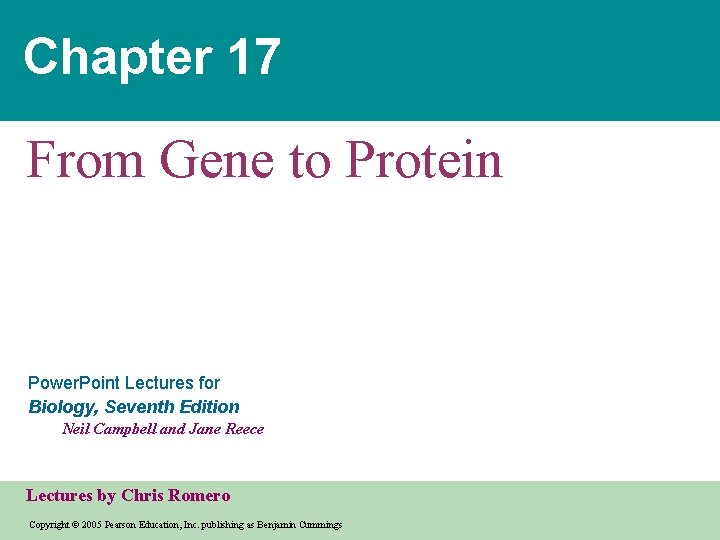 Chapter 17

From Gene to Protein

PowerPoint Lectures for
Biology, Seventh Edition
Neil Campbell and Jane Reece

Lectures by Chris Romero

Copyright © 2005 Pearson Education, Inc. publishing as Benjamin Cummings